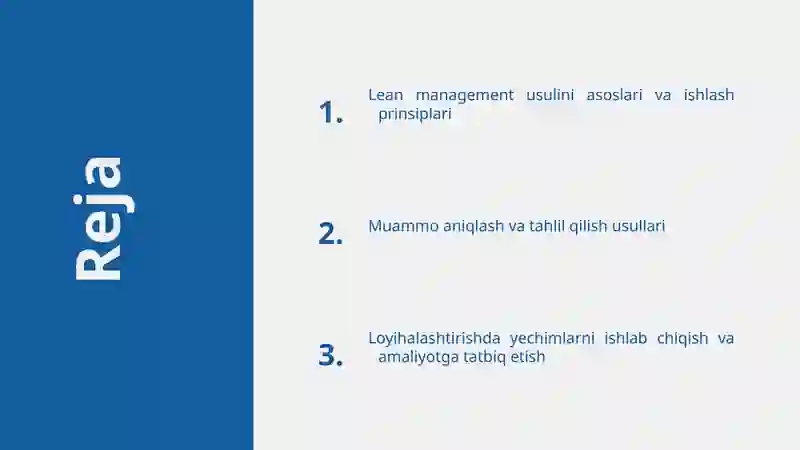 Reja

1. Lean management usulini asoslari va ishlash prinsiplari

2. Muammo aniqlash va tahlil qilish usullari

3. Loyihalashtirishda yechimlarni ishlab chiqish va amaliyotga tatbiq etish